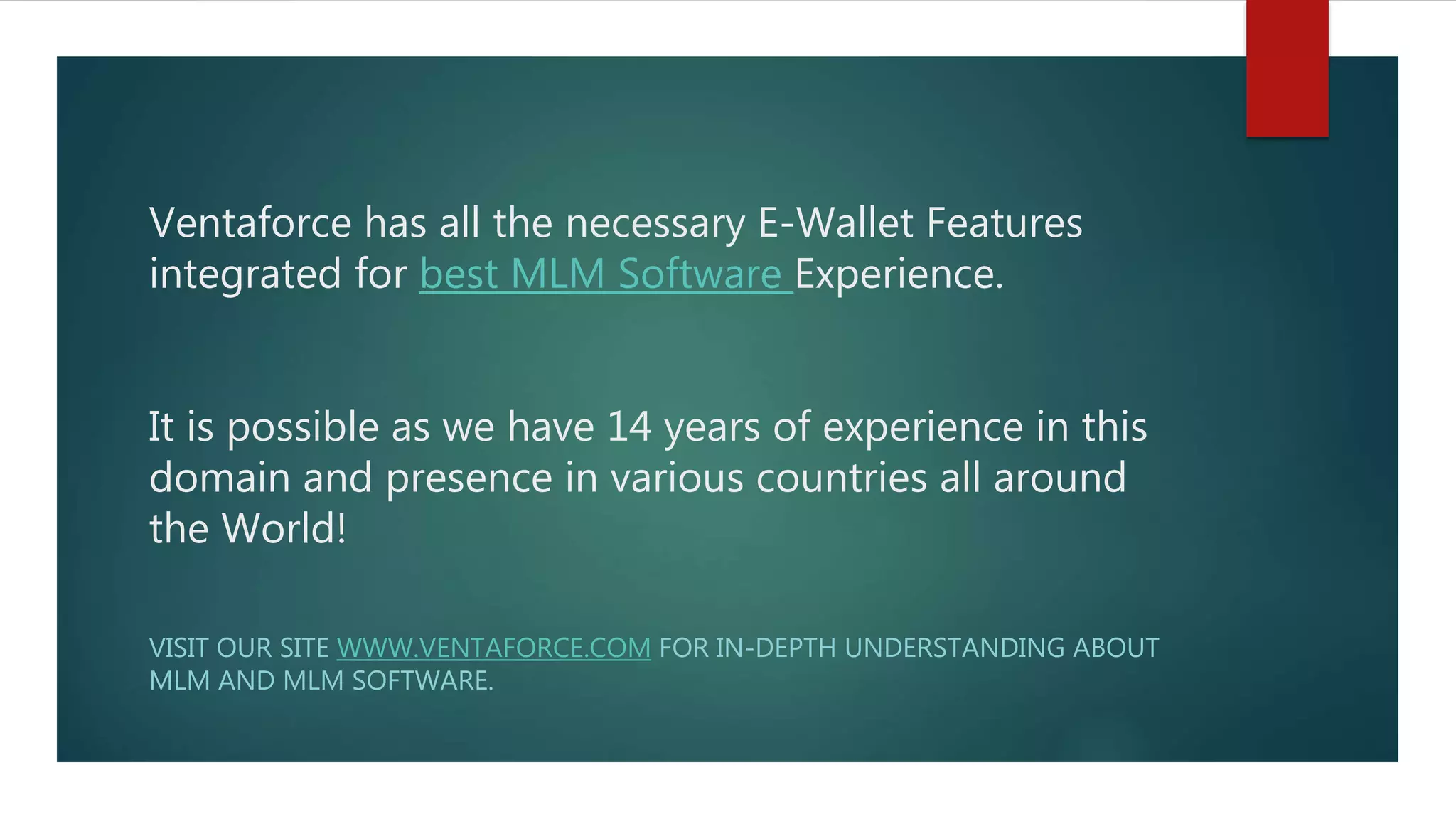 Ventaforce has all the necessary E-Wallet Features integrated for best MLM Software Experience.

It is possible as we have 14 years of experience in this domain and presence in various countries all around the World!

VISIT OUR SITE WWW.VENTAFORCE.COM FOR IN-DEPTH UNDERSTANDING ABOUT MLM AND MLM SOFTWARE.